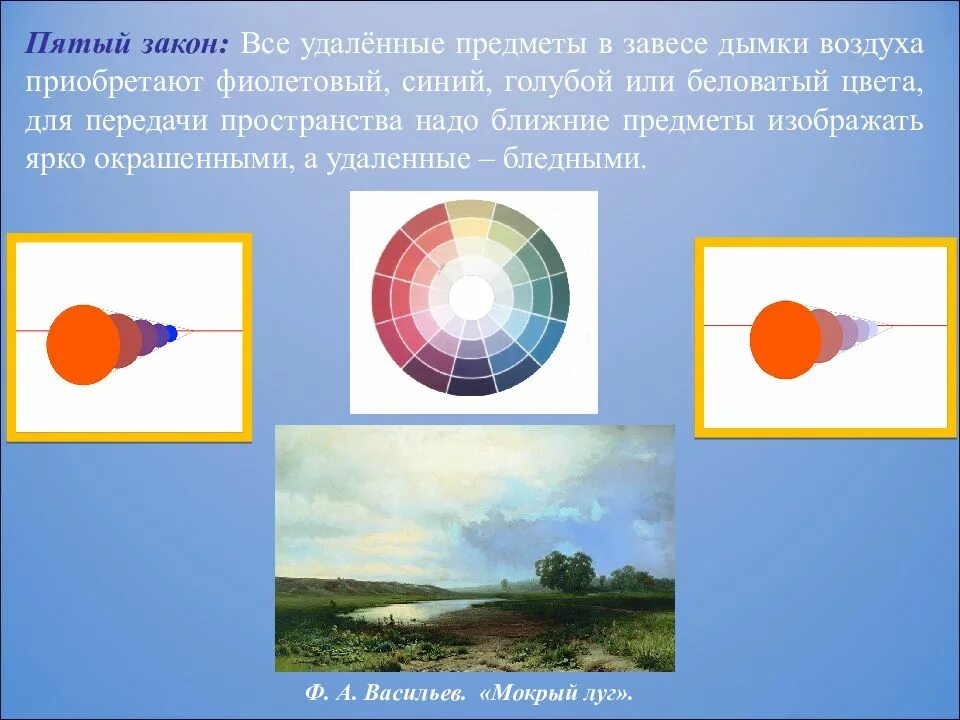 Пятый закон: Все удалённые предметы в завесе дымки воздуха приобретают фиолетовый, синий, голубой или беловатый цвета, для передачи пространства надо ближние предметы изображать ярко окрашенными, а удаленные – бледными.

Ф. А. Васильев. «Мокрый луг».